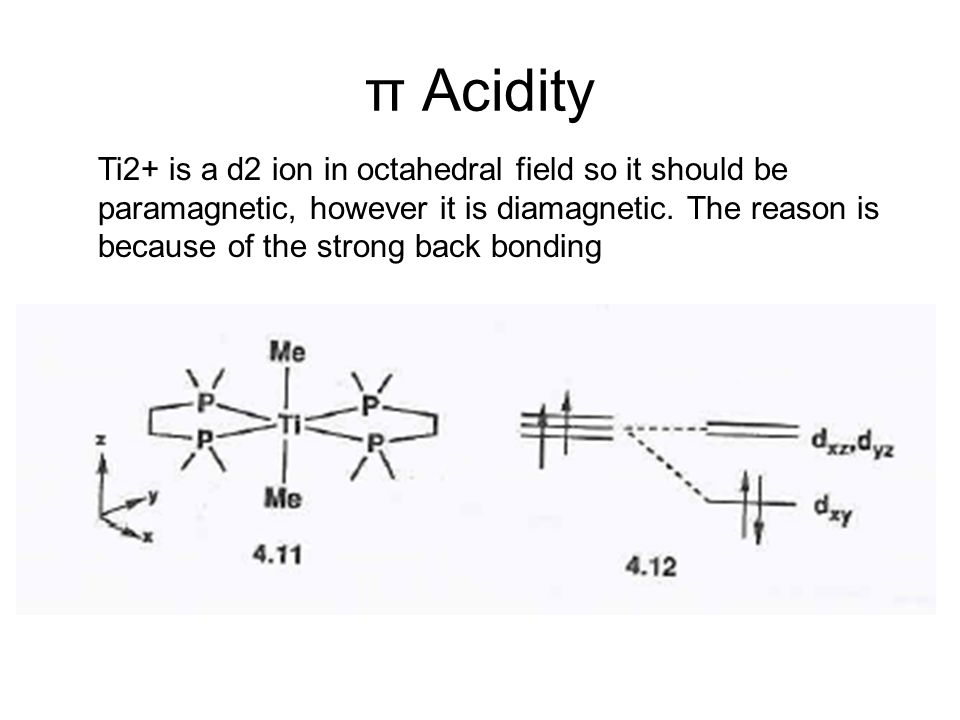 π Acidity

Ti2+ is a d2 ion in octahedral field so it should be paramagnetic, however it is diamagnetic. The reason is because of the strong back bonding

Me
P
P
Ti
P
P
Me
z
y
x
4.11

$d_{xz}, d_{yz}$
$d_{xy}$
4.12